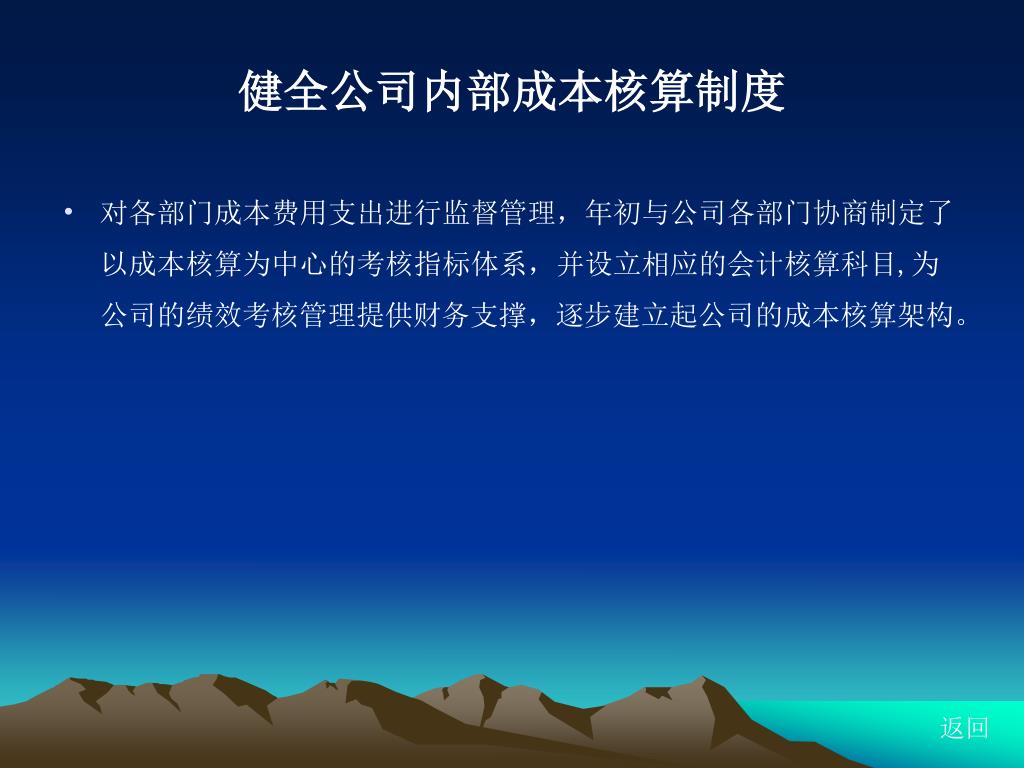 健全公司内部成本核算制度

• 对各部门成本费用支出进行监督管理，年初与公司各部门协商制定了以成本核算为中心的考核指标体系，并设立相应的会计核算科目,为公司的绩效考核管理提供财务支撑，逐步建立起公司的成本核算架构。

返回